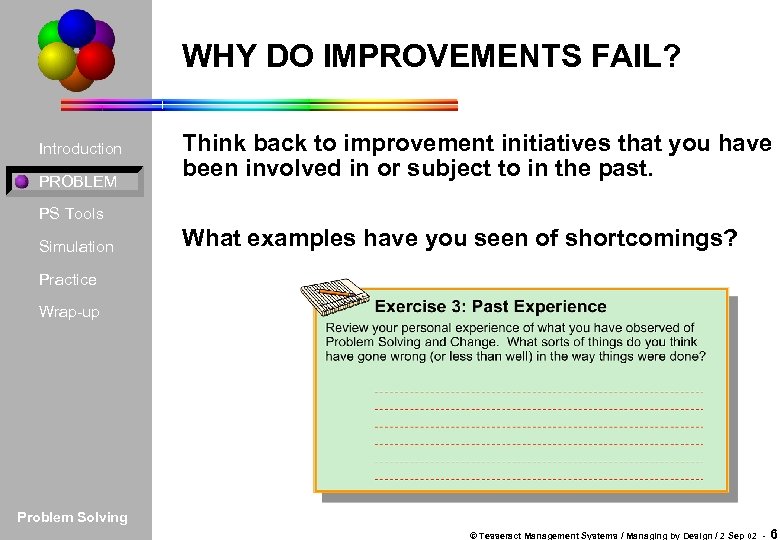 WHY DO IMPROVEMENTS FAIL?

Introduction

PROBLEM

PS Tools

Simulation

Practice

Wrap-up

Think back to improvement initiatives that you have been involved in or subject to in the past.

What examples have you seen of shortcomings?

Exercise 3: Past Experience

Review your personal experience of what you have observed of Problem Solving and Change. What sorts of things do you think have gone wrong (or less than well) in the way things were done?

Problem Solving

© Tesseract Management Systems / Managing by Design / 2 Sep 02 - 6